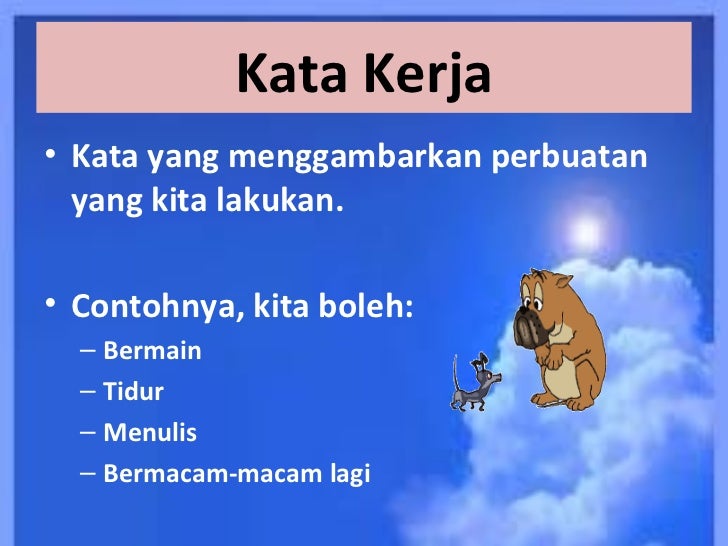 Kata Kerja

• Kata yang menggambarkan perbuatan yang kita lakukan.

• Contohnya, kita boleh:
– Bermain
– Tidur
– Menulis
– Bermacam-macam lagi